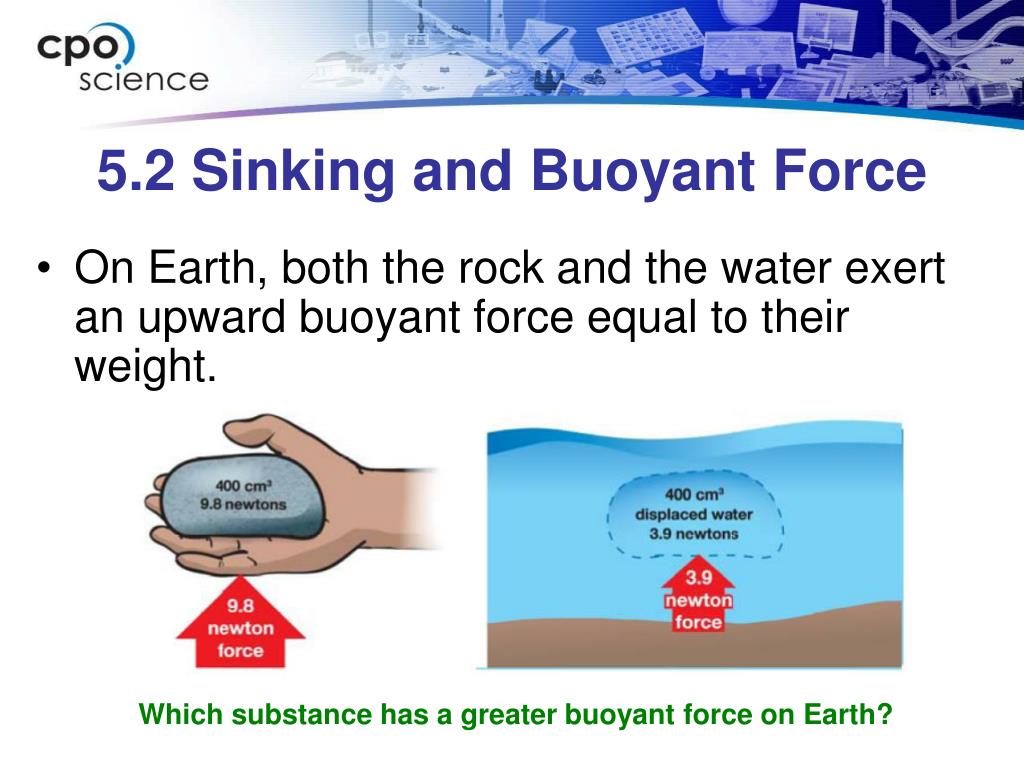 cpo science

5.2 Sinking and Buoyant Force

• On Earth, both the rock and the water exert an upward buoyant force equal to their weight.

400 $cm^3$
9.8 newtons

9.8 newton force

400 $cm^3$
displaced water
3.9 newtons

3.9 newton force

Which substance has a greater buoyant force on Earth?